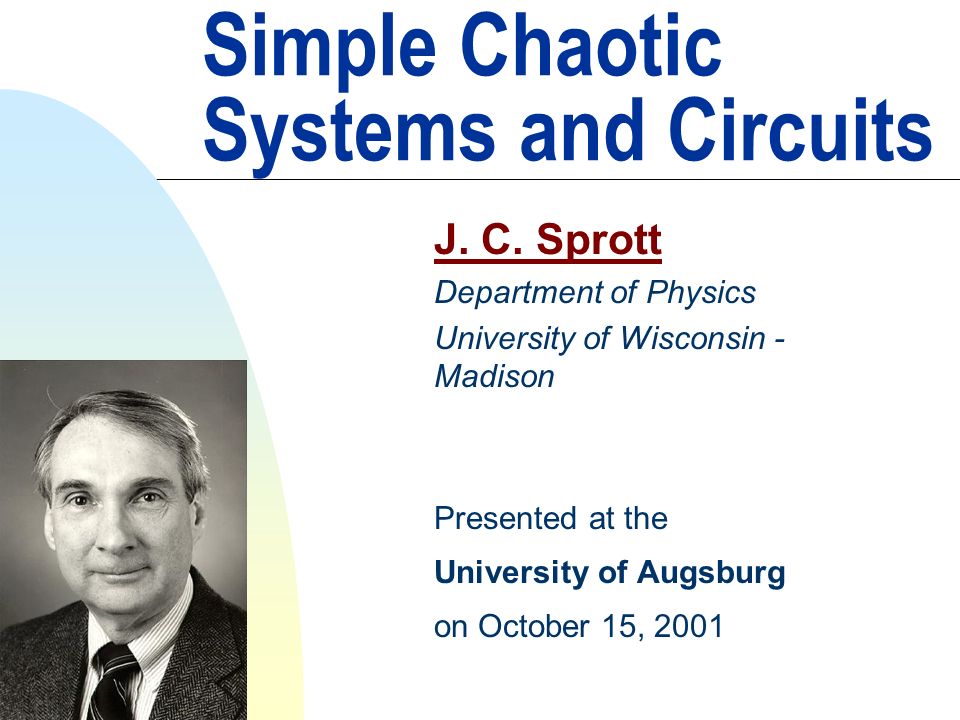 Simple Chaotic Systems and Circuits

J. C. Sprott

Department of Physics

University of Wisconsin - Madison

Presented at the

University of Augsburg

on October 15, 2001